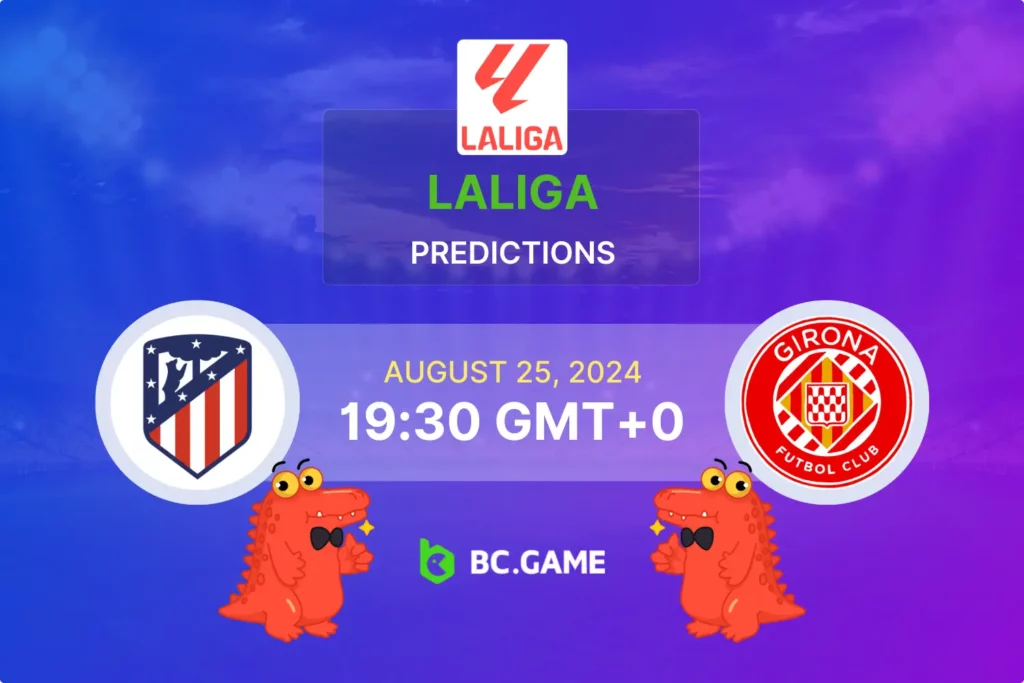 LALIGA

LALIGA

PREDICTIONS

AUGUST 25, 2024

19:30 GMT+0

GIRONA

FUTBOL CLUB

BC.GAME